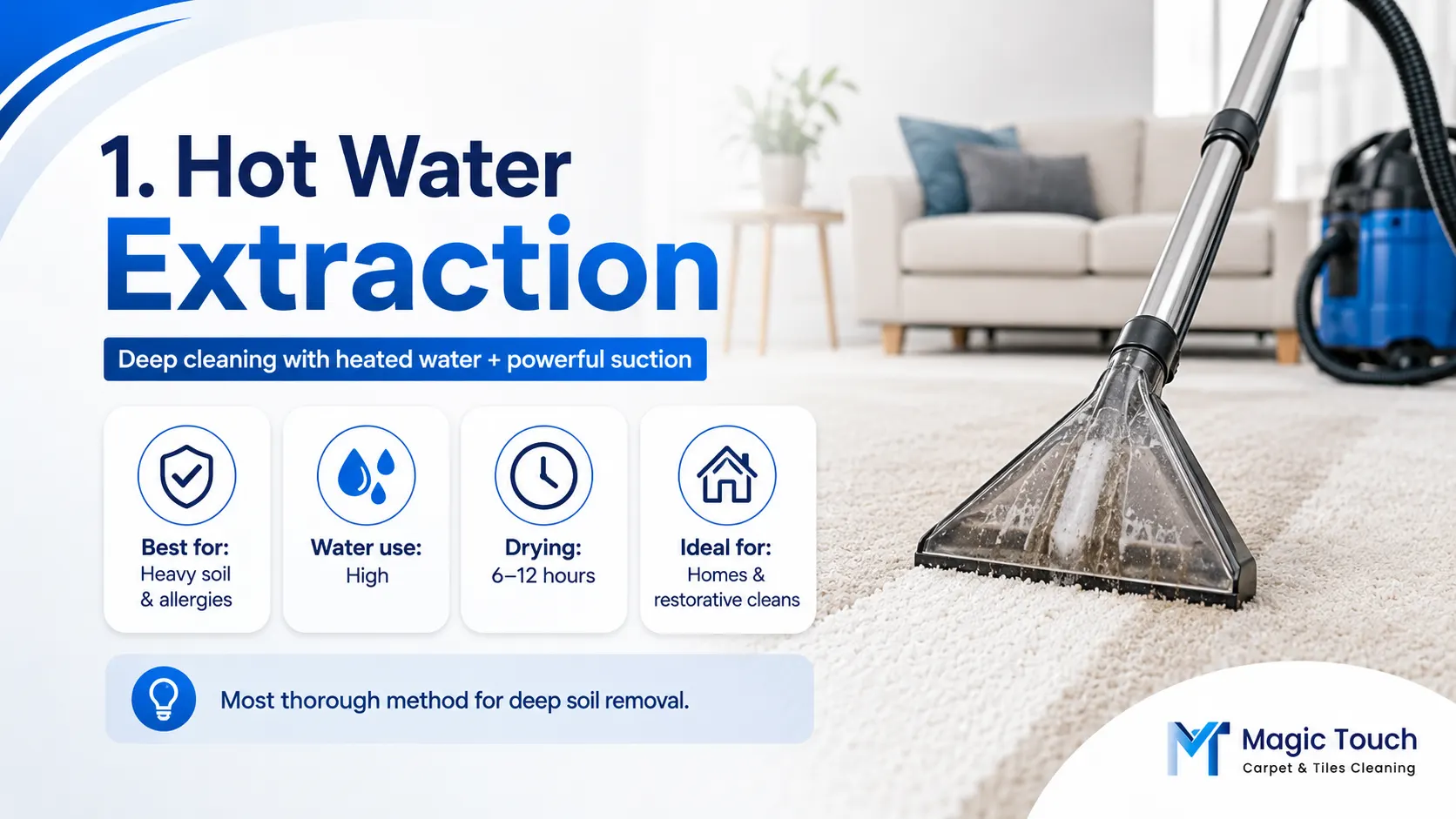 1. Hot Water Extraction

Deep cleaning with heated water + powerful suction

Best for:
Heavy soil & allergies

Water use:
High

Drying:
6–12 hours

Ideal for:
Homes & restorative cleans

Most thorough method for deep soil removal.

Magic Touch
Carpet & Tiles Cleaning